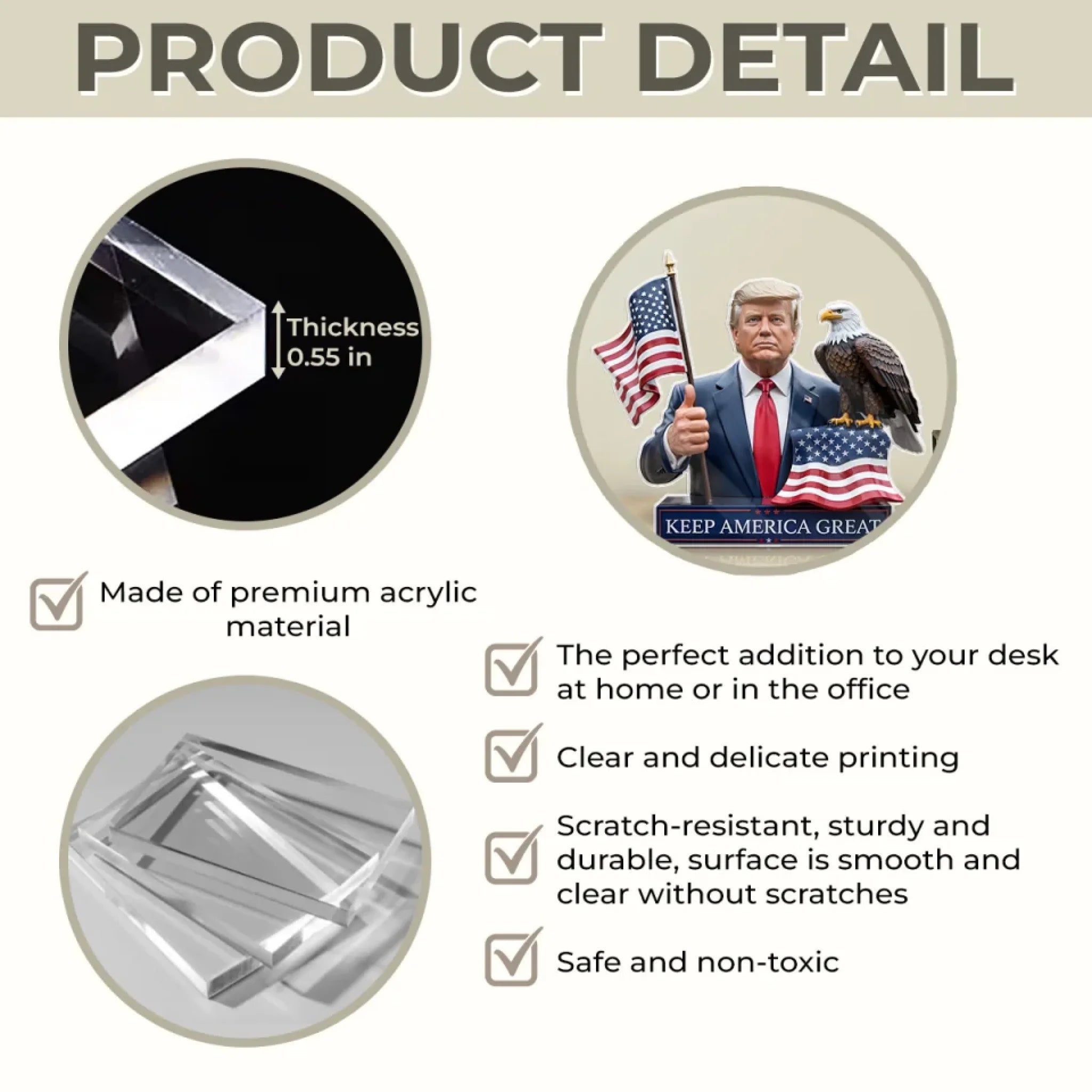 PRODUCT DETAIL

Thickness 0.55 in

KEEP AMERICA GREAT

Made of premium acrylic material

The perfect addition to your desk at home or in the office

Clear and delicate printing

Scratch-resistant, sturdy and durable, surface is smooth and clear without scratches

Safe and non-toxic